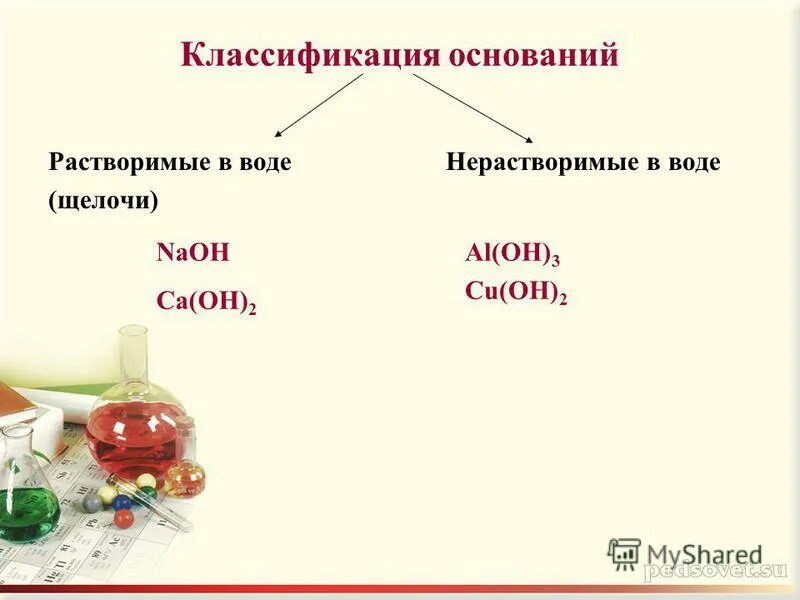 Классификация оснований

Растворимые в воде (щелочи)

$NaOH$

$Ca(OH)_2$

Нерастворимые в воде

$Al(OH)_3$

$Cu(OH)_2$

MyShared

pedsovet.su